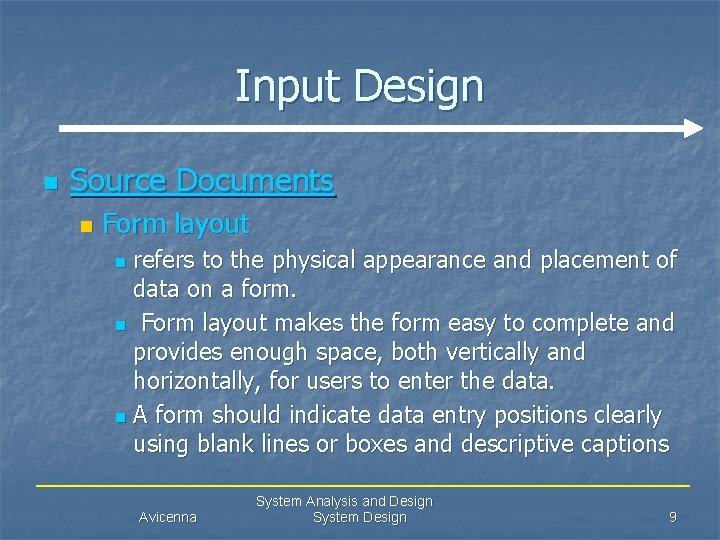 Input Design

Source Documents

Form layout

refers to the physical appearance and placement of data on a form.

Form layout makes the form easy to complete and provides enough space, both vertically and horizontally, for users to enter the data.

A form should indicate data entry positions clearly using blank lines or boxes and descriptive captions

Avicenna

System Analysis and Design
System Design

9